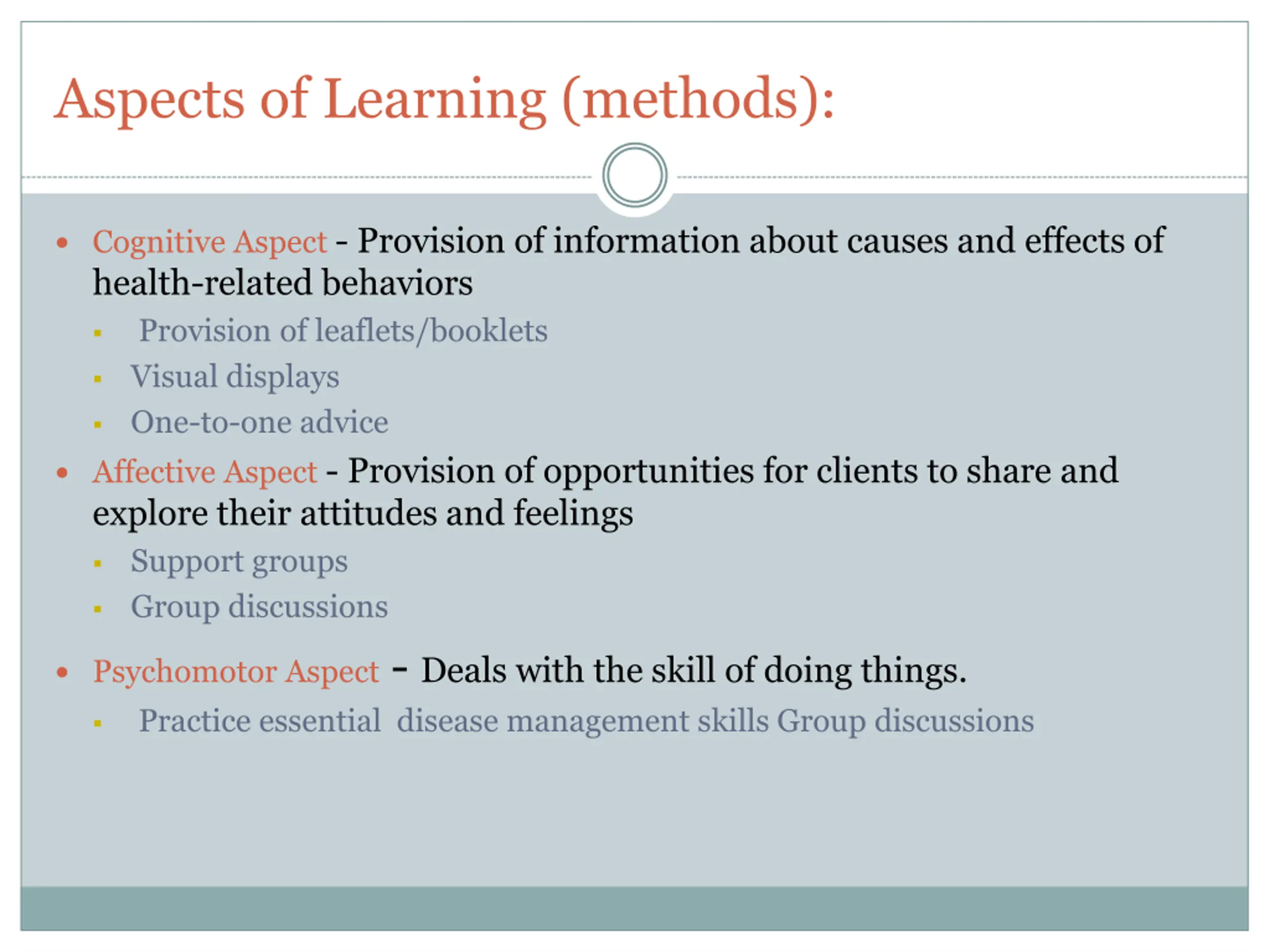 Aspects of Learning (methods):

• Cognitive Aspect - Provision of information about causes and effects of health-related behaviors
  ▪ Provision of leaflets/booklets
  ▪ Visual displays
  ▪ One-to-one advice
• Affective Aspect - Provision of opportunities for clients to share and explore their attitudes and feelings
  ▪ Support groups
  ▪ Group discussions
• Psychomotor Aspect – Deals with the skill of doing things.
  ▪ Practice essential disease management skills Group discussions